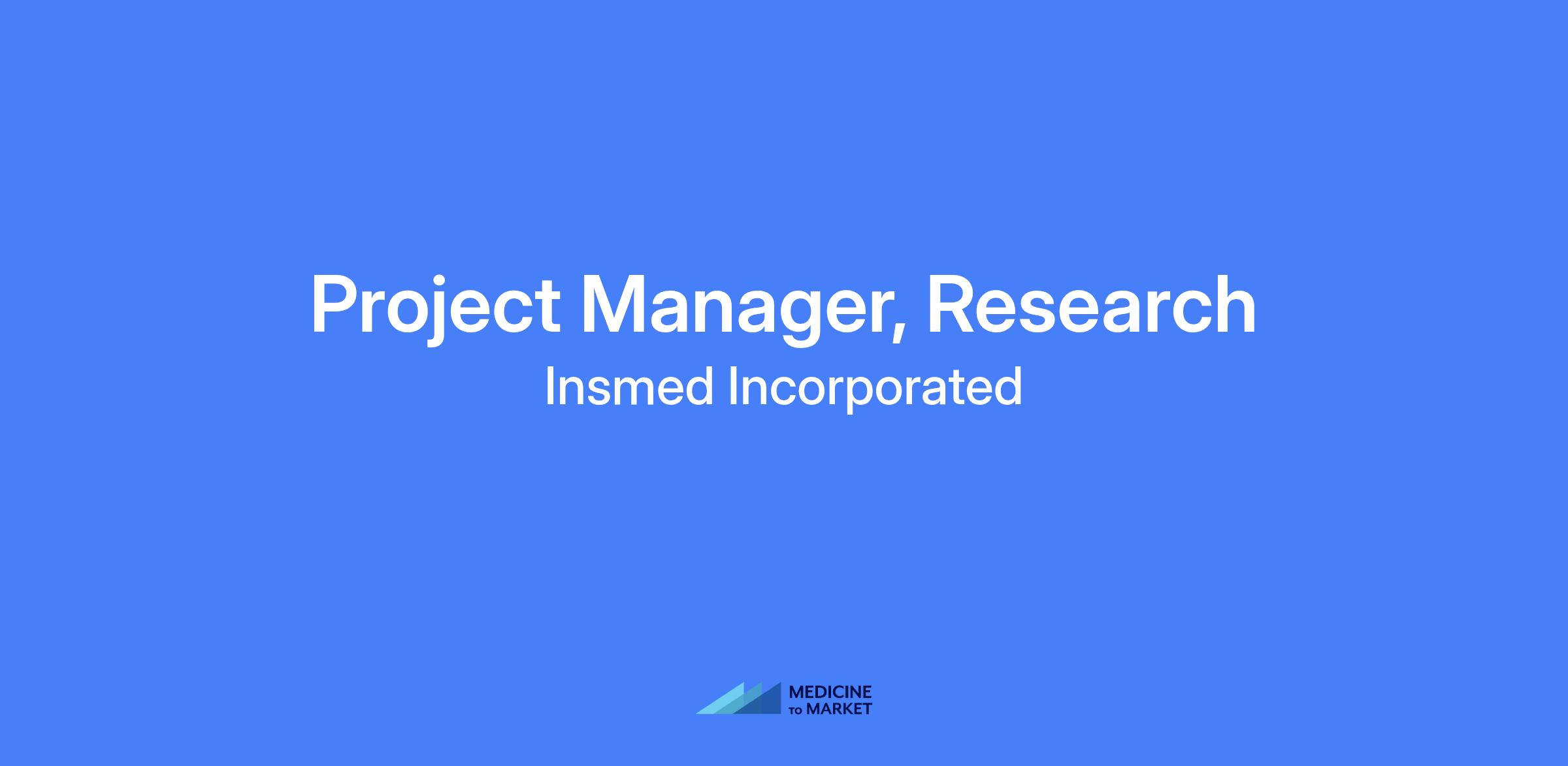 Project Manager, Research

Insmed Incorporated

MEDICINE TO MARKET